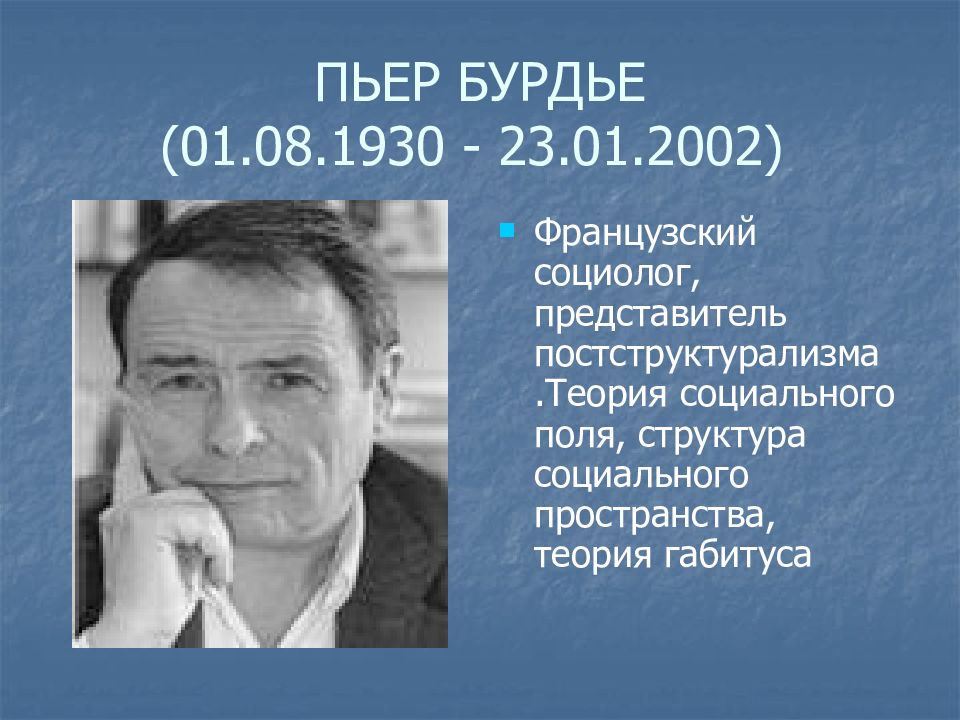 ПЬЕР БУРДЬЕ
(01.08.1930 - 23.01.2002)

Французский социолог, представитель постструктурализма .Теория социального поля, структура социального пространства, теория габитуса